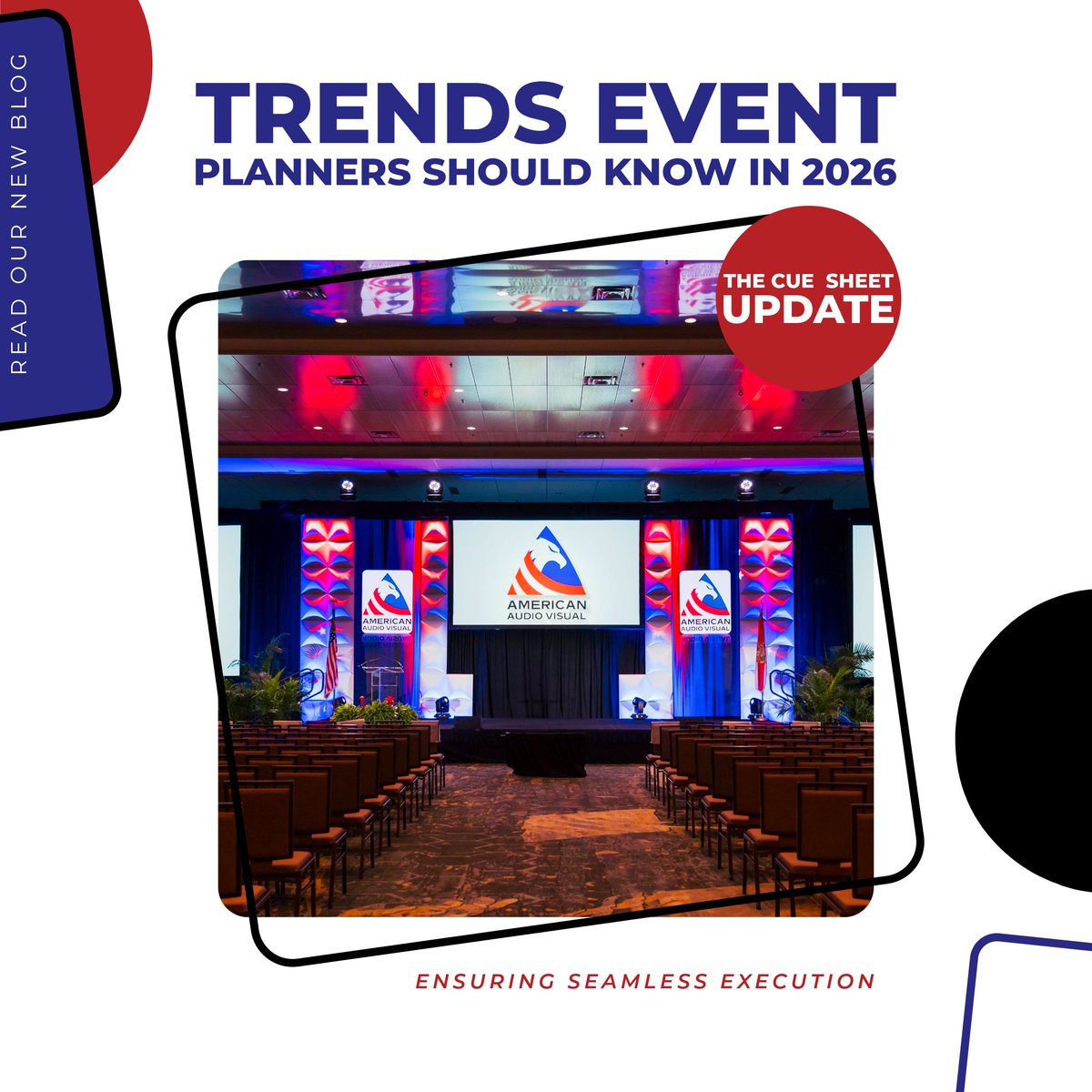 READ OUR NEW BLOG

TRENDS EVENT
PLANNERS SHOULD KNOW IN 2026

THE CUE SHEET
UPDATE

AMERICAN
AUDIO VISUAL

AMERICAN
AUDIO VISUAL

AMERICAN
AUDIO VISUAL

ENSURING SEAMLESS EXECUTION